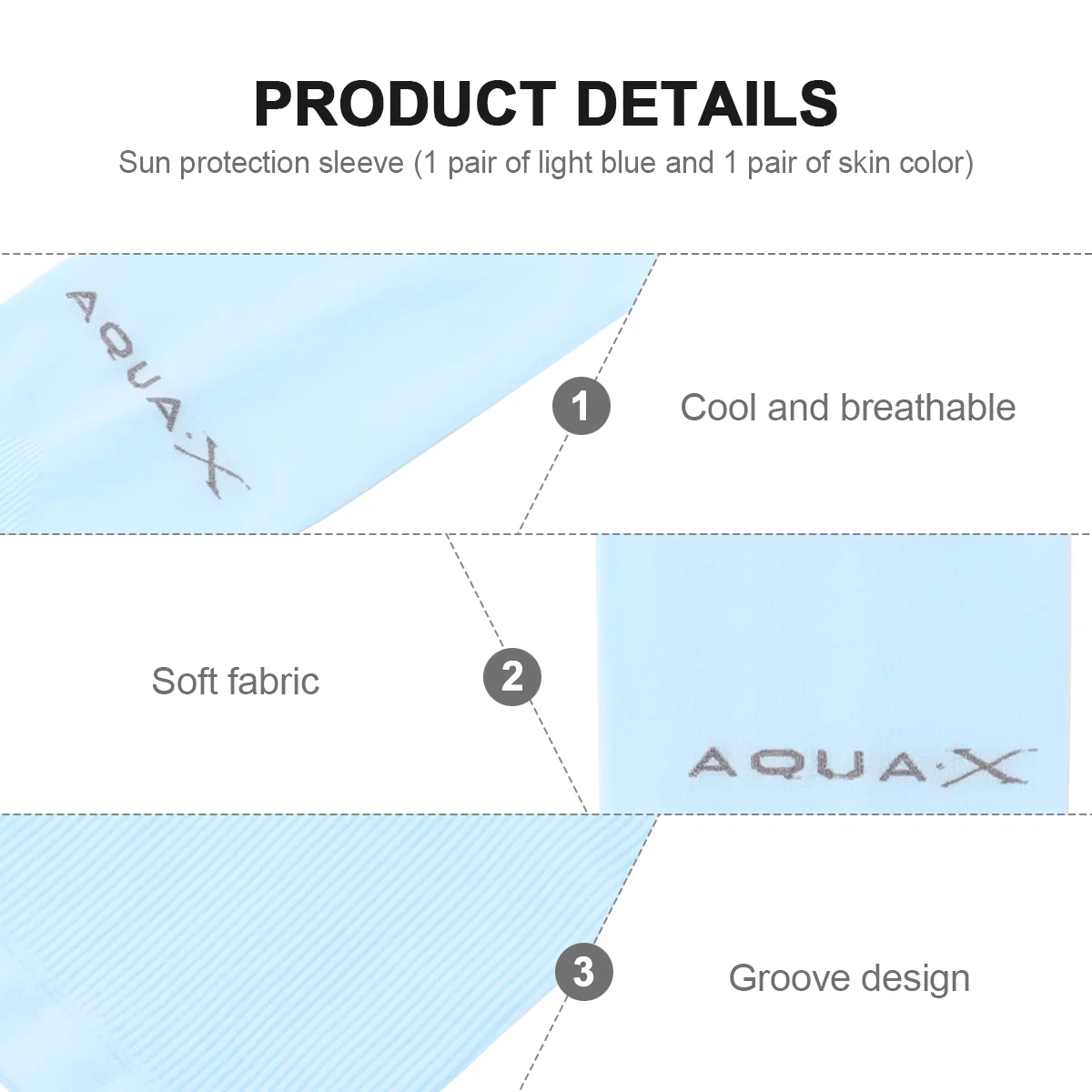 PRODUCT DETAILS

Sun protection sleeve (1 pair of light blue and 1 pair of skin color)

AQUA·X

1

Cool and breathable

Soft fabric

2

AQUA·X

3

Groove design